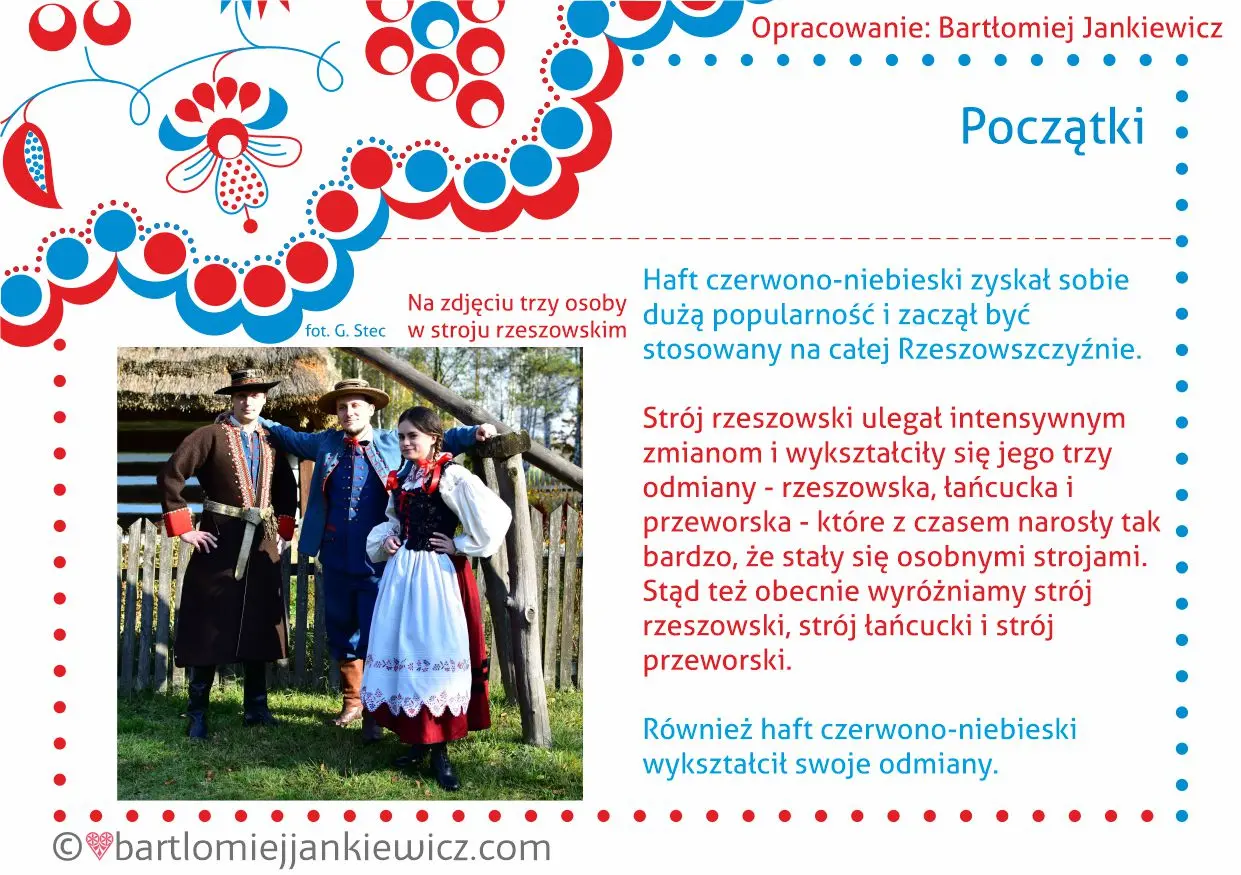 Opracowanie: Bartłomiej Jankiewicz

Początki

fot. G. Stec

Na zdjęciu trzy osoby w stroju rzeszowskim

Haft czerwono-niebieski zyskał sobie dużą popularność i zaczął być stosowany na całej Rzeszowszczyźnie.

Strój rzeszowski ulegał intensywnym zmianom i wykształciły się jego trzy odmiany - rzeszowska, łańcucka i przeworska - które z czasem narosły tak bardzo, że stały się osobnymi strojami. Stąd też obecnie wyróżniamy strój rzeszowski, strój łańcucki i strój przeworski.

Również haft czerwono-niebieski wykształcił swoje odmiany.

©bartlomiejjankiewicz.com